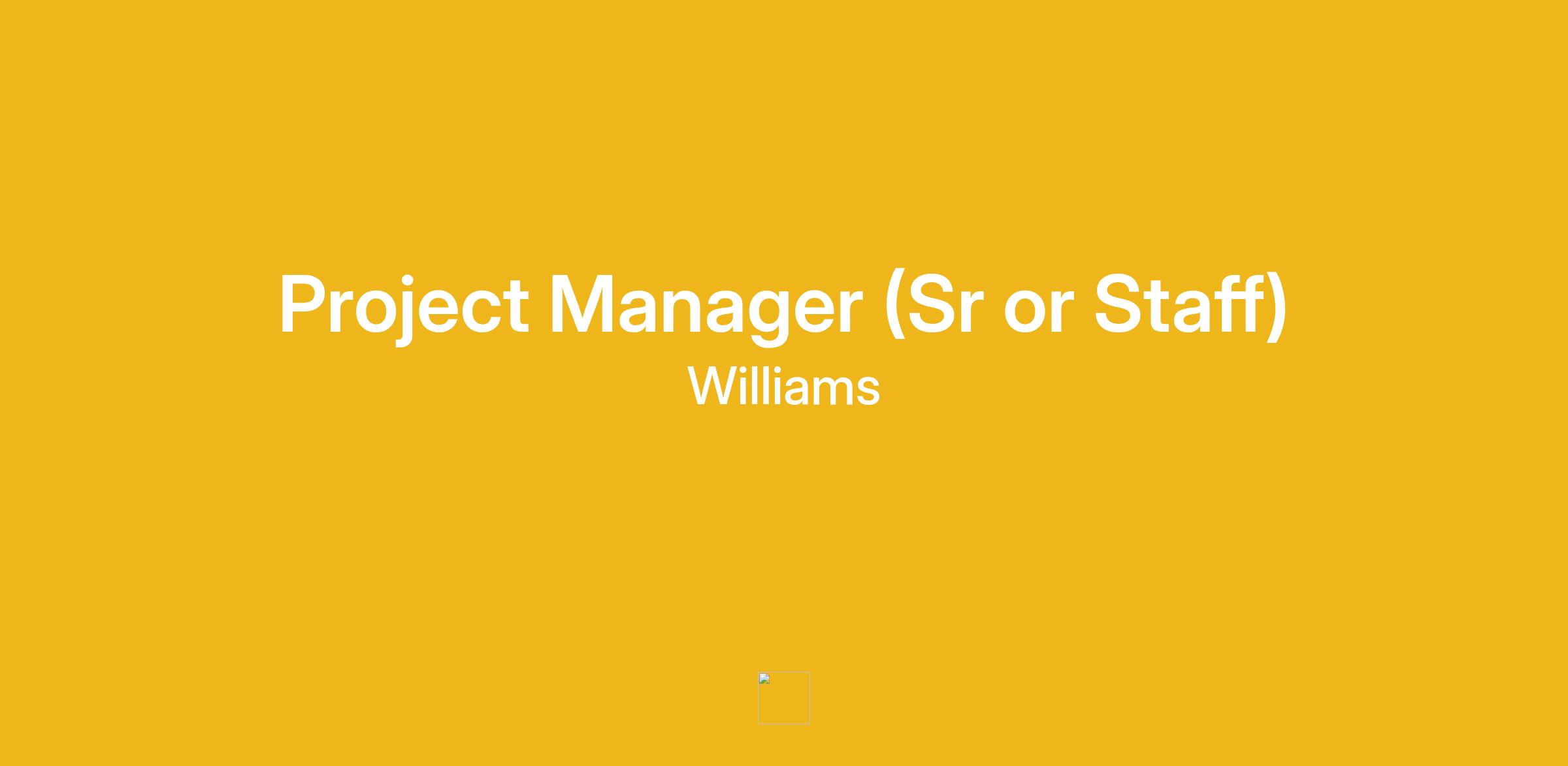 Project Manager (Sr or Staff)
Williams